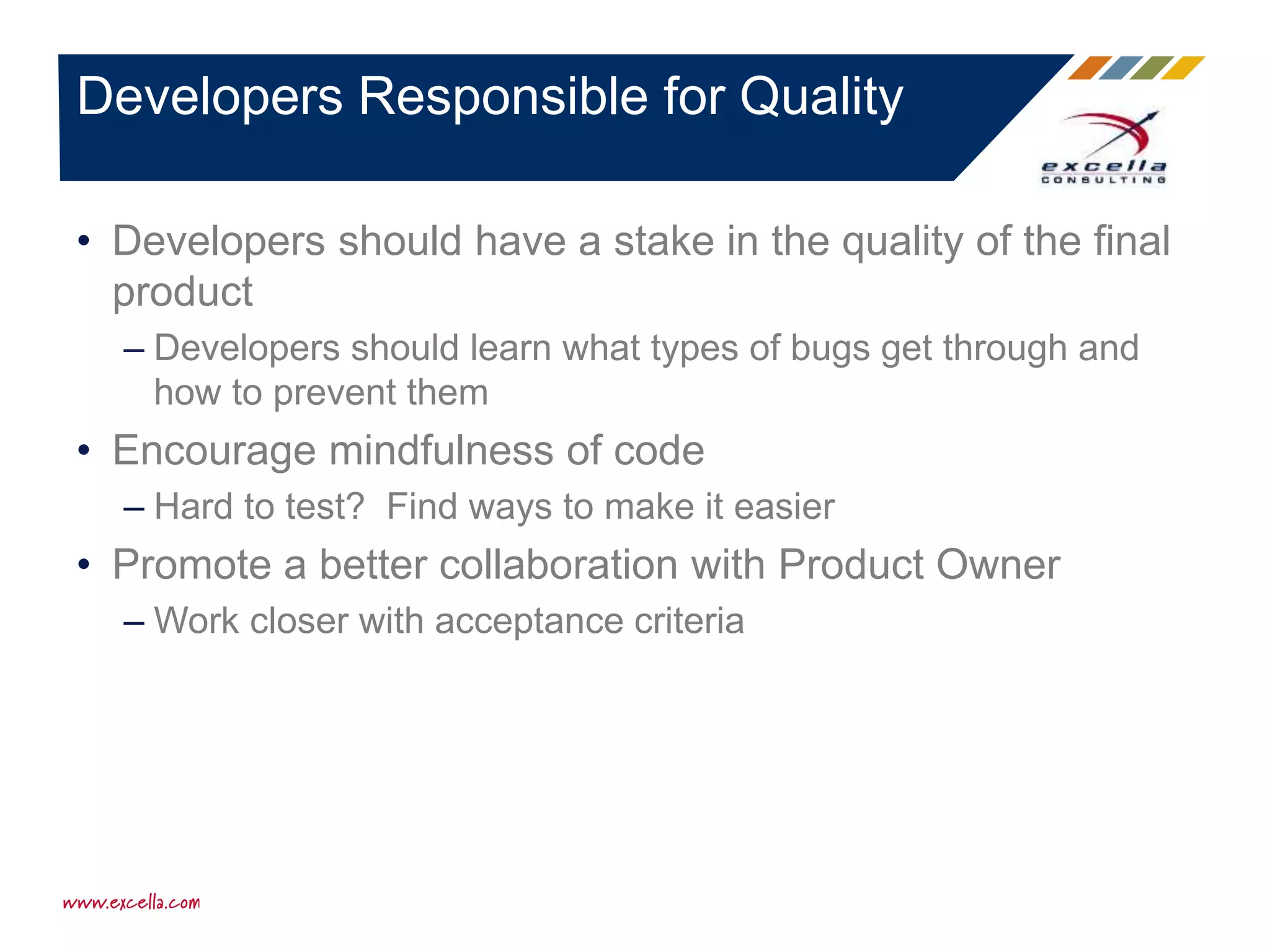 Developers Responsible for Quality

excella CONSULTING

• Developers should have a stake in the quality of the final product

– Developers should learn what types of bugs get through and how to prevent them

• Encourage mindfulness of code

– Hard to test? Find ways to make it easier

• Promote a better collaboration with Product Owner

– Work closer with acceptance criteria

www.excella.com